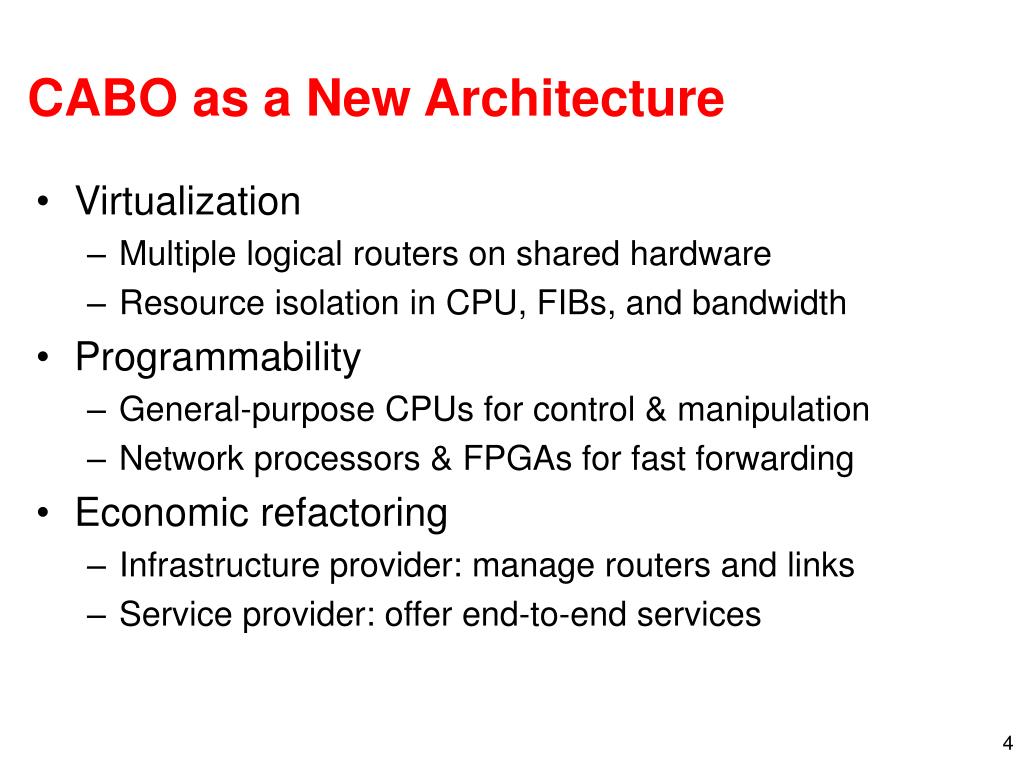 CABO as a New Architecture

• Virtualization
– Multiple logical routers on shared hardware
– Resource isolation in CPU, FIBs, and bandwidth
• Programmability
– General-purpose CPUs for control & manipulation
– Network processors & FPGAs for fast forwarding
• Economic refactoring
– Infrastructure provider: manage routers and links
– Service provider: offer end-to-end services

4